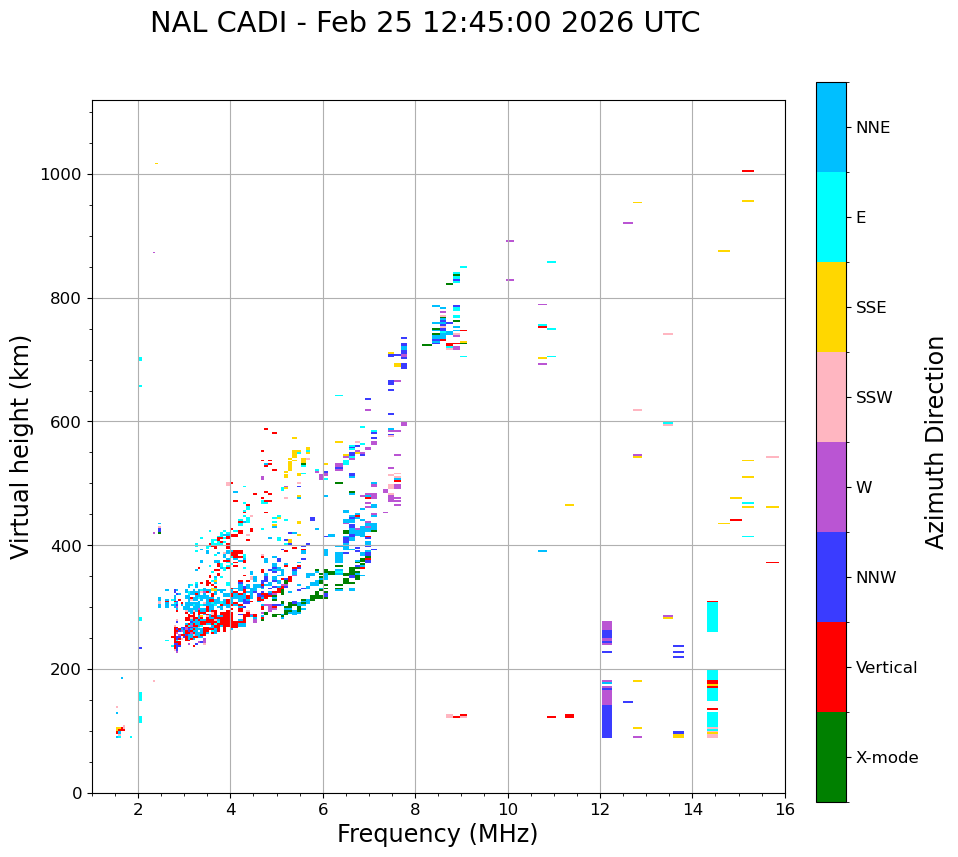 NAL CADI - Feb 25 12:45:00 2026 UTC

Virtual height (km)

1000
800
600
400
200
0

2
4
6
8
10
12
14
16

Frequency (MHz)

NNE
E
SSE
SSW
W
NNW
Vertical
X-mode

Azimuth Direction